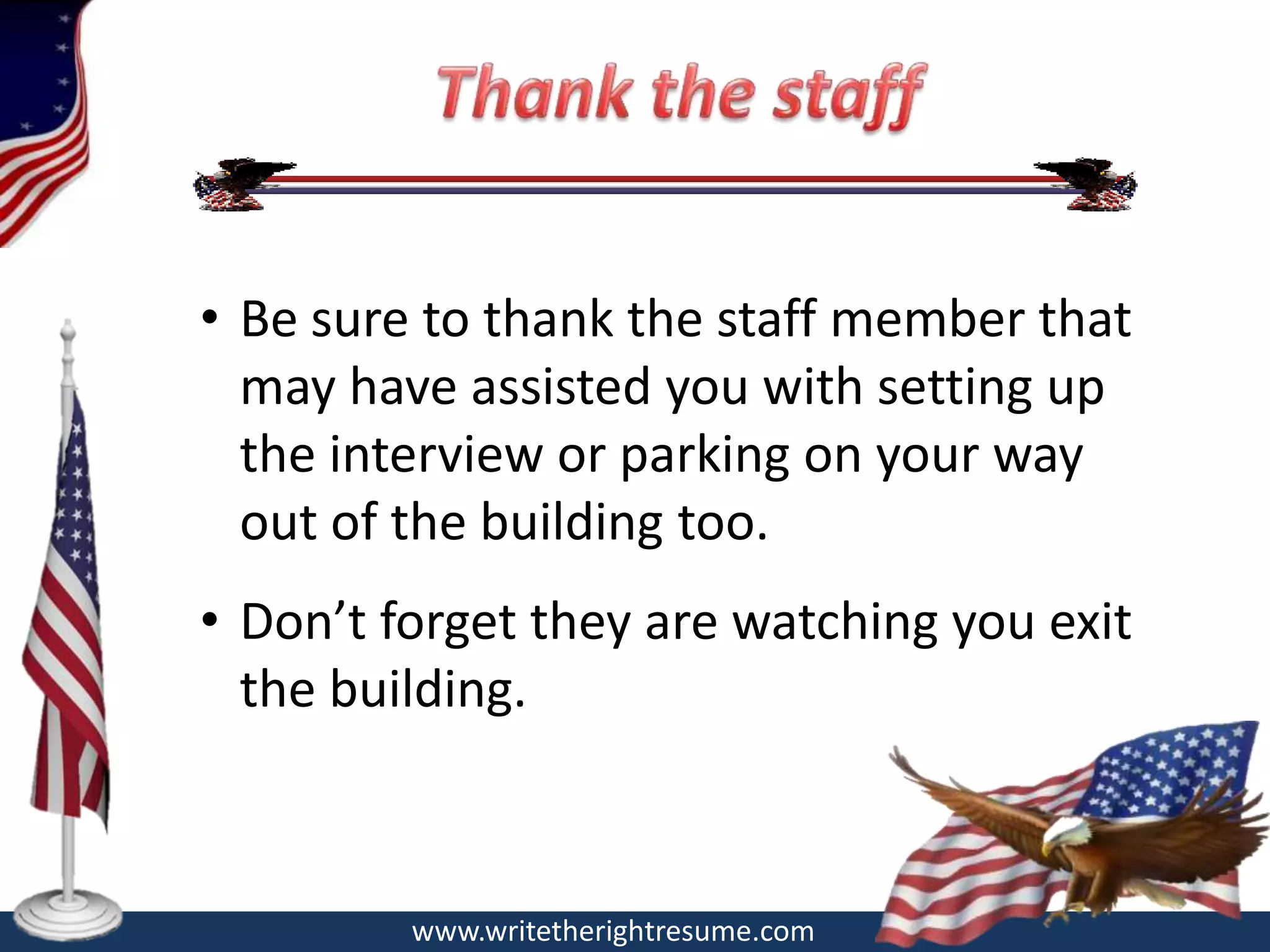 Thank the staff

• Be sure to thank the staff member that may have assisted you with setting up the interview or parking on your way out of the building too.

• Don’t forget they are watching you exit the building.

www.writetherightresume.com